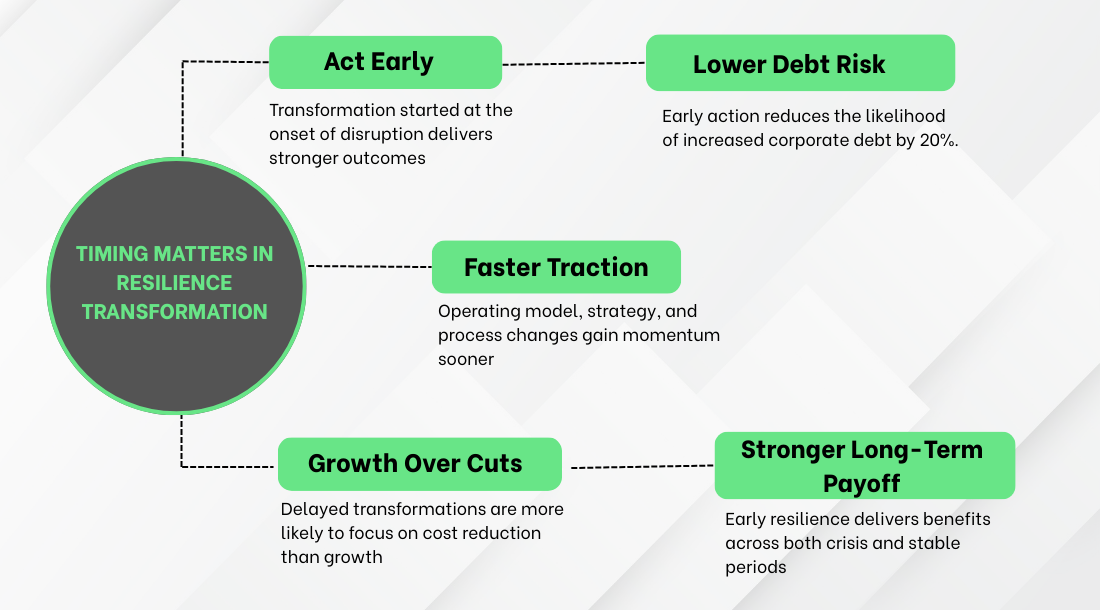 TIMING MATTERS IN RESILIENCE TRANSFORMATION

Act Early

Transformation started at the onset of disruption delivers stronger outcomes

Lower Debt Risk

Early action reduces the likelihood of increased corporate debt by 20%.

Faster Traction

Operating model, strategy, and process changes gain momentum sooner

Growth Over Cuts

Delayed transformations are more likely to focus on cost reduction than growth

Stronger Long-Term Payoff

Early resilience delivers benefits across both crisis and stable periods